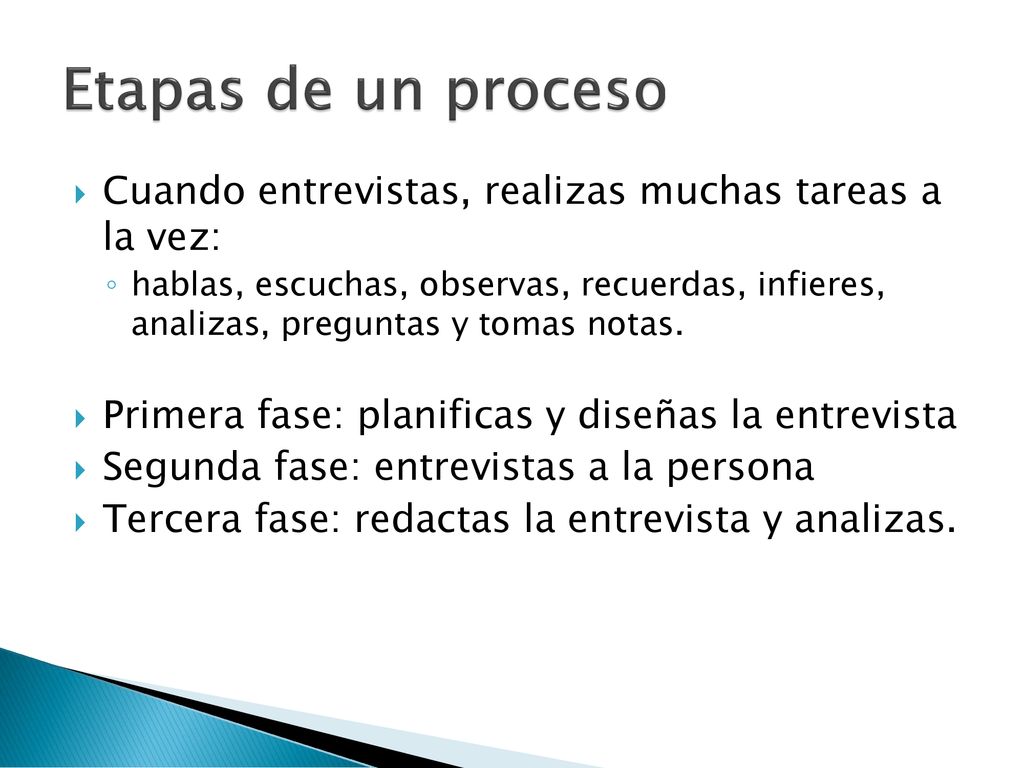 Etapas de un proceso

Cuando entrevistas, realizas muchas tareas a la vez:

hablas, escuchas, observas, recuerdas, infieres, analizas, preguntas y tomas notas.

Primera fase: planificas y diseñas la entrevista

Segunda fase: entrevistas a la persona

Tercera fase: redactas la entrevista y analizas.